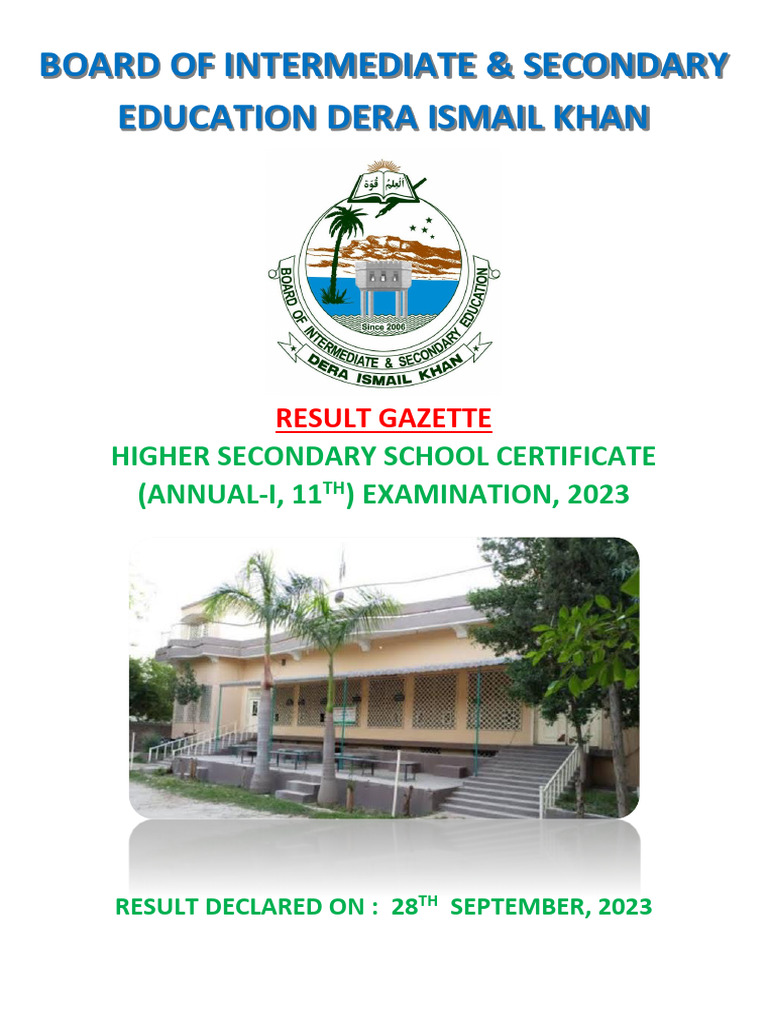 BOARD OF INTERMEDIATE & SECONDARY EDUCATION DERA ISMAIL KHAN

العلم قوة

BOARD OF INTERMEDIATE & SECONDARY EDUCATION

Since 2006

DERA ISMAIL KHAN

RESULT GAZETTE

HIGHER SECONDARY SCHOOL CERTIFICATE (ANNUAL-I, 11$^{TH}$) EXAMINATION, 2023

RESULT DECLARED ON : 28$^{TH}$ SEPTEMBER, 2023